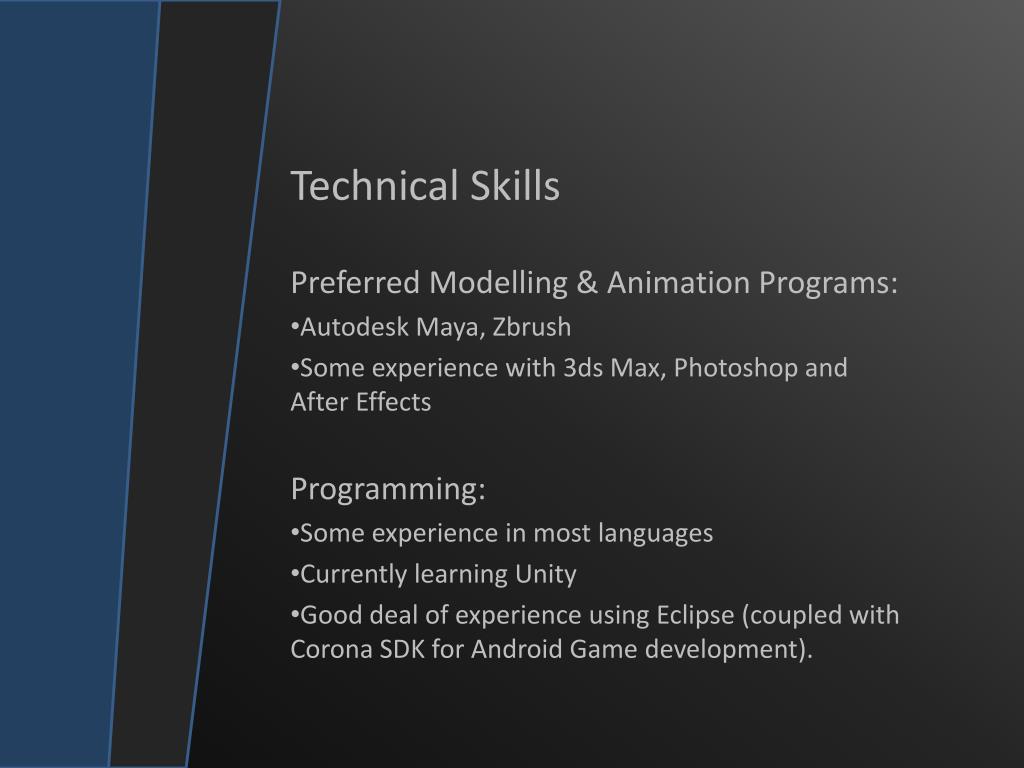 Technical Skills

Preferred Modelling & Animation Programs:

•Autodesk Maya, Zbrush

•Some experience with 3ds Max, Photoshop and After Effects

Programming:

•Some experience in most languages

•Currently learning Unity

•Good deal of experience using Eclipse (coupled with Corona SDK for Android Game development).